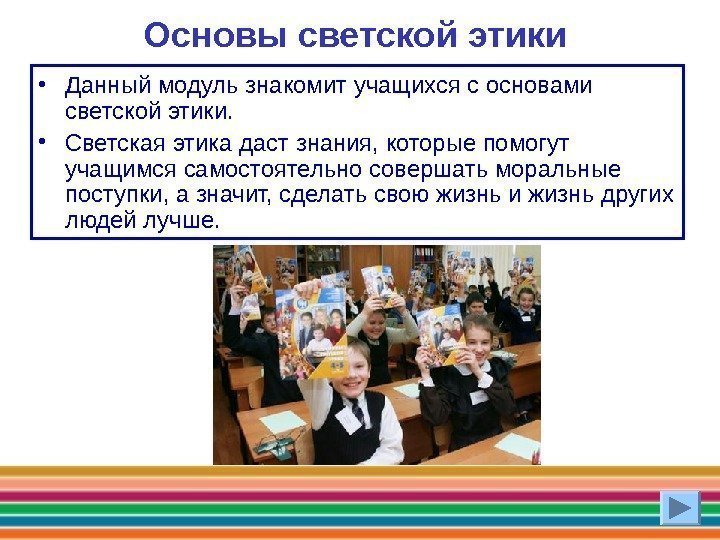 Основы светской этики

• Данный модуль знакомит учащихся с основами светской этики.

• Светская этика даст знания, которые помогут учащимся самостоятельно совершать моральные поступки, а значит, сделать свою жизнь и жизнь других людей лучше.